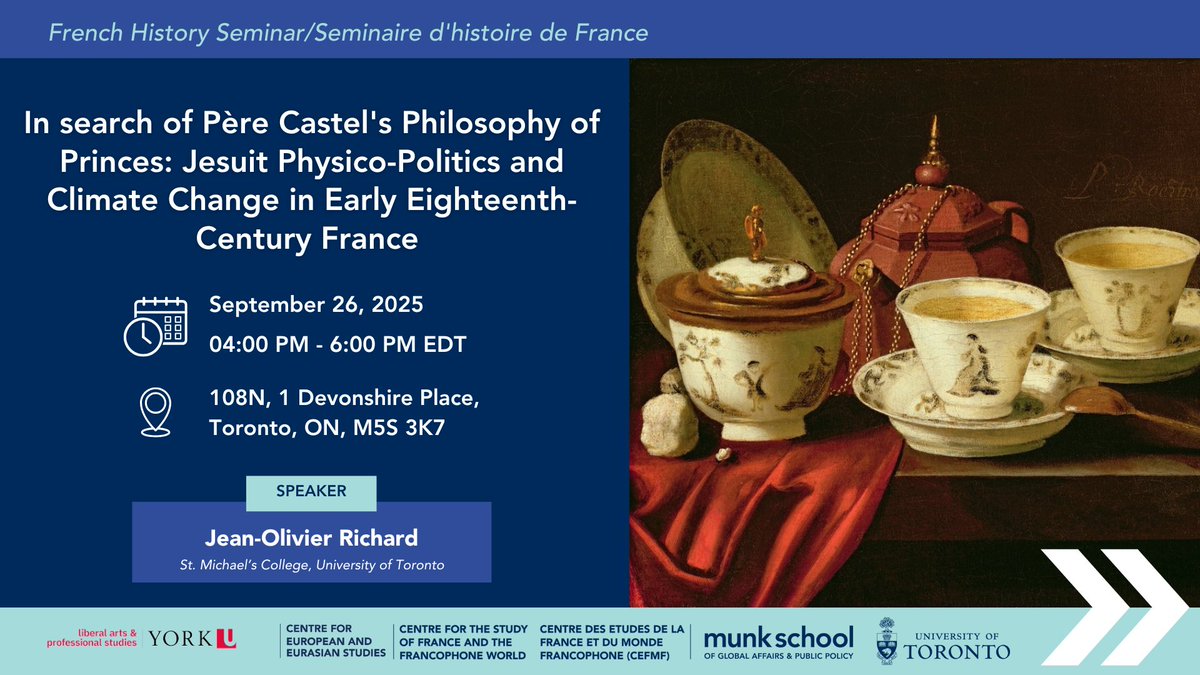 French History Seminar/Seminaire d'histoire de France

In search of Père Castel's Philosophy of Princes: Jesuit Physico-Politics and Climate Change in Early Eighteenth-Century France

September 26, 2025
04:00 PM - 6:00 PM EDT

108N, 1 Devonshire Place, Toronto, ON, M5S 3K7

SPEAKER
Jean-Olivier Richard
St. Michael's College, University of Toronto

liberal arts & professional studies YORK U

CENTRE FOR EUROPEAN AND EURASIAN STUDIES

CENTRE FOR THE STUDY OF FRANCE AND THE FRANCOPHONE WORLD

CENTRE DES ETUDES DE LA FRANCE ET DU MONDE FRANCOPHONE (CEFMF)

munk school OF GLOBAL AFFAIRS & PUBLIC POLICY

UNIVERSITY OF TORONTO